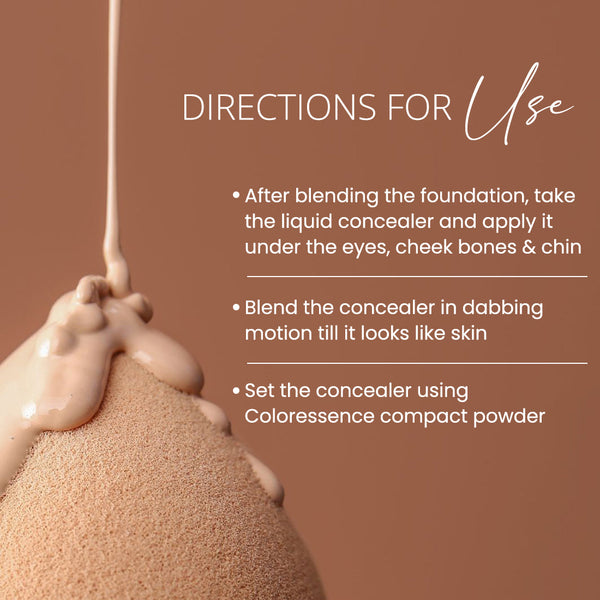 DIRECTIONS FOR Use

• After blending the foundation, take the liquid concealer and apply it under the eyes, cheek bones & chin

• Blend the concealer in dabbing motion till it looks like skin

• Set the concealer using Coloressence compact powder